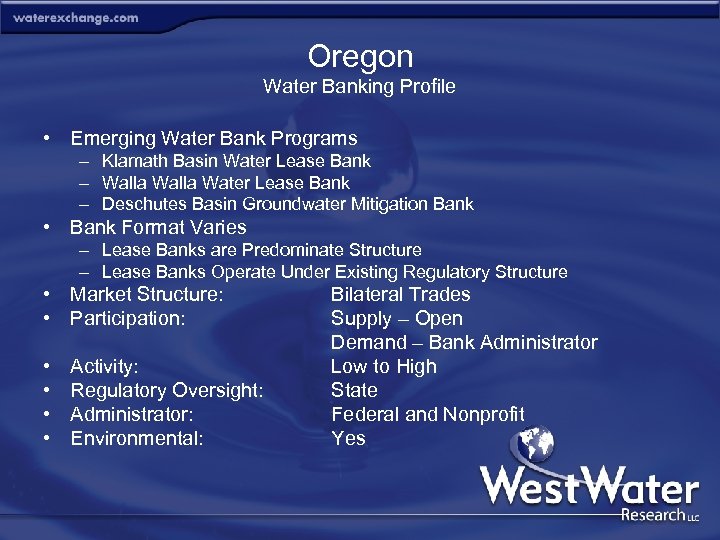 waterexchange.com

Oregon
Water Banking Profile

• Emerging Water Bank Programs
  – Klamath Basin Water Lease Bank
  – Walla Walla Water Lease Bank
  – Deschutes Basin Groundwater Mitigation Bank
• Bank Format Varies
  – Lease Banks are Predominate Structure
  – Lease Banks Operate Under Existing Regulatory Structure
• Market Structure: Bilateral Trades
• Participation: Supply – Open
  Demand – Bank Administrator
• Activity: Low to High
• Regulatory Oversight: State
• Administrator: Federal and Nonprofit
• Environmental: Yes

WestWater
Research LLC